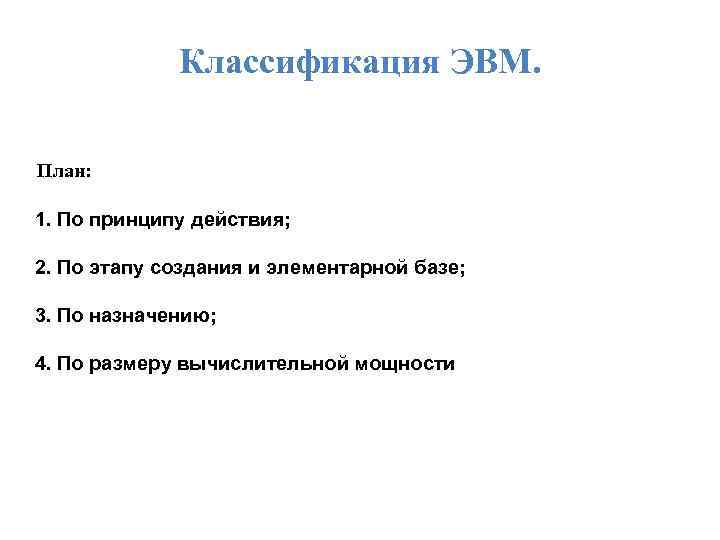 Классификация ЭВМ.

План:

1. По принципу действия;

2. По этапу создания и элементарной базе;

3. По назначению;

4. По размеру вычислительной мощности